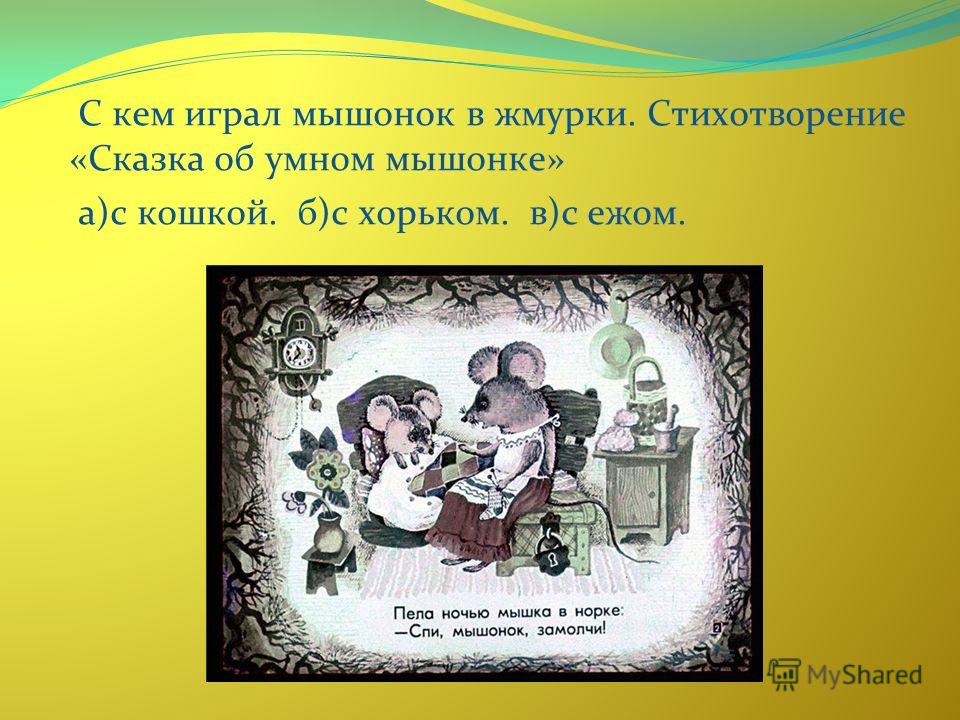 С кем играл мышонок в жмурки. Стихотворение «Сказка об умном мышонке»

а)с кошкой. б)с хорьком. в)с ежом.

Пела ночью мышка в норке:
—Спи, мышонок, замолчи!

2

MyShared